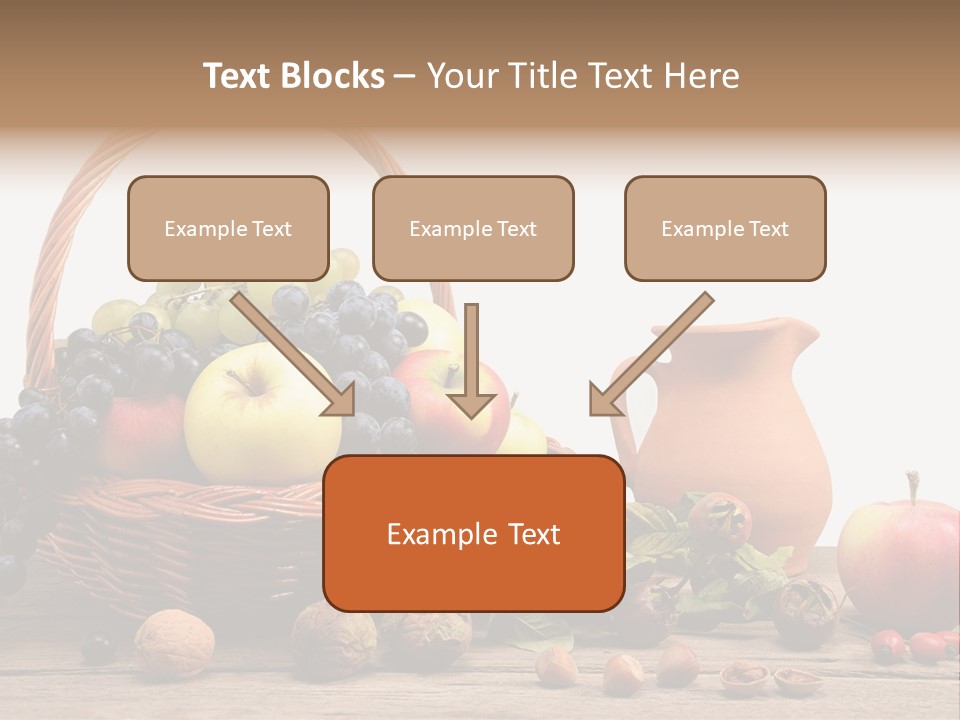 Text Blocks – Your Title Text Here

Example Text

Example Text

Example Text

Example Text